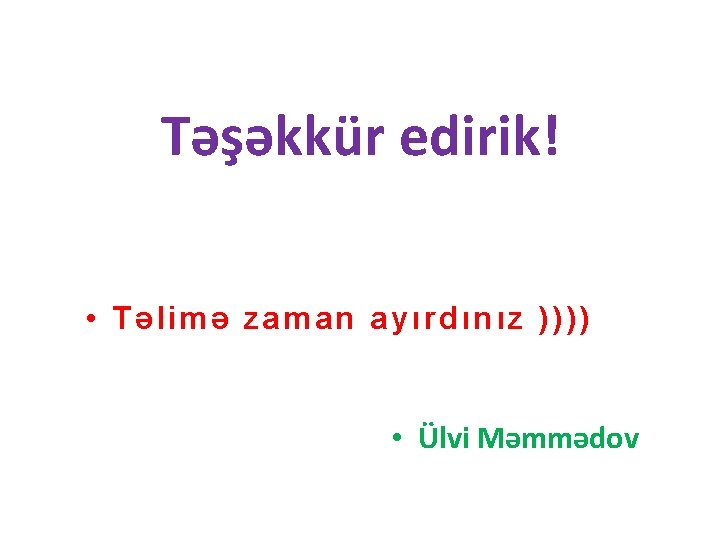 Təşəkkür edirik!

• Təlimə zaman ayırdınız ))))

• Ülvi Məmmədov